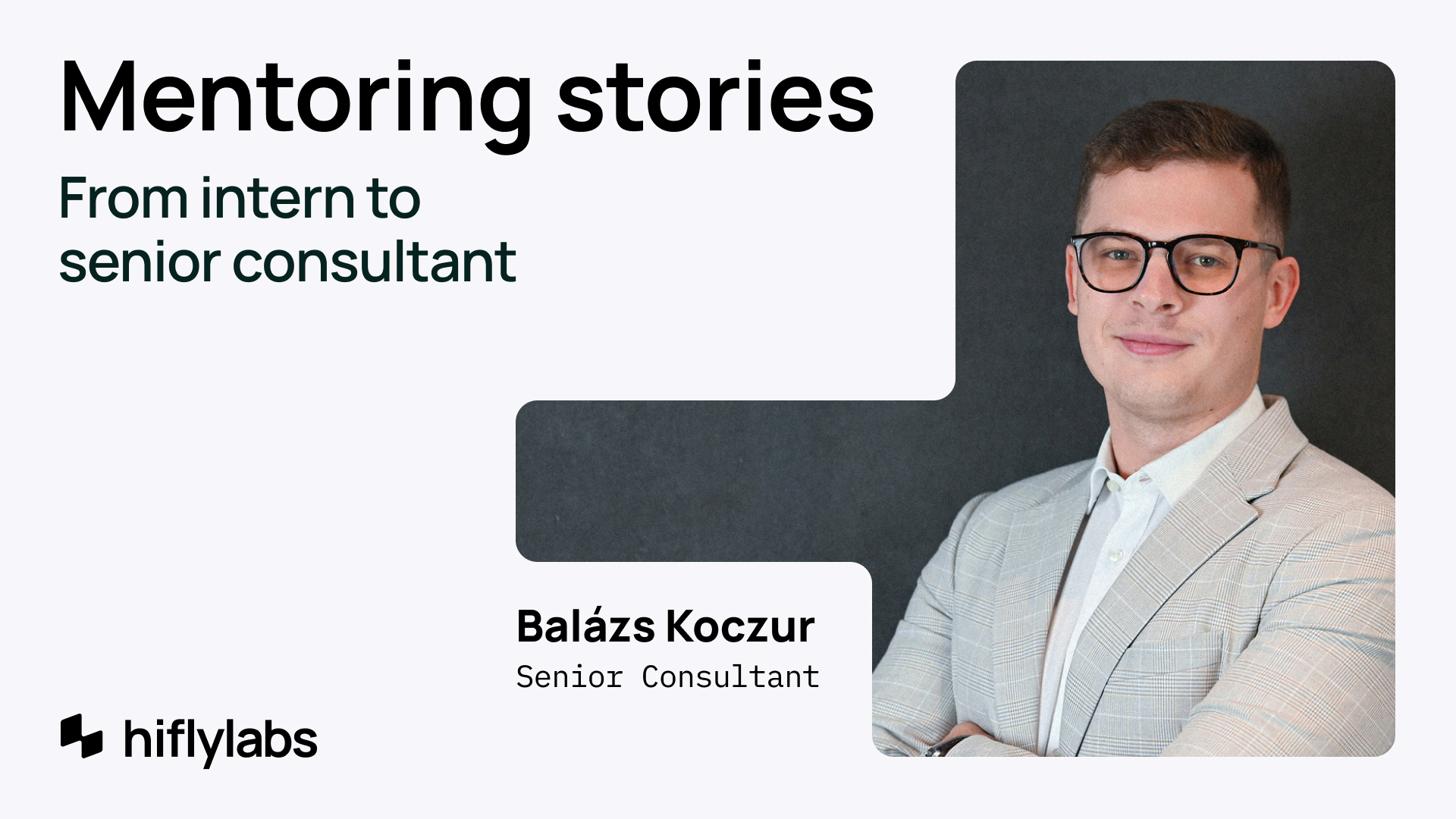 Mentoring stories

From intern to senior consultant

Balázs Koczur
Senior Consultant

hiflylabs